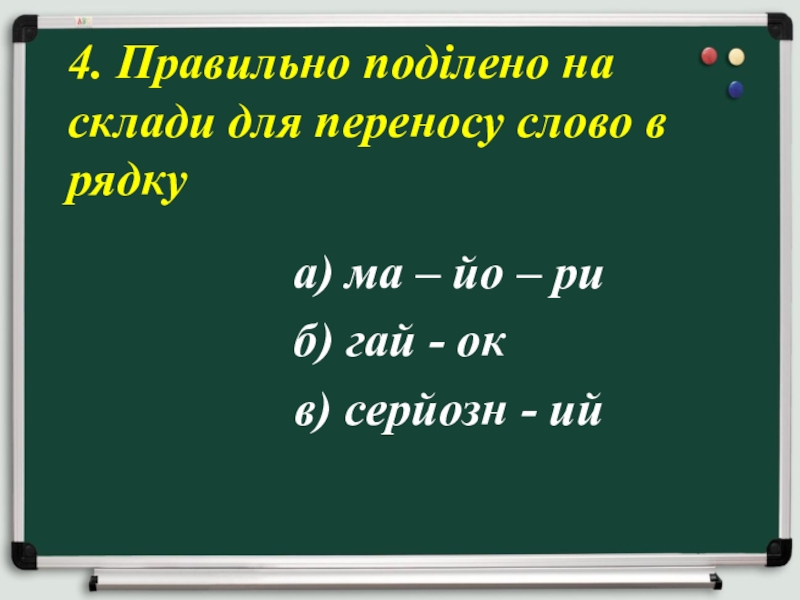 4. Правильно поділено на склади для переносу слово в рядку

а) ма – йо – ри

б) гай - ок

в) серйозн - ий